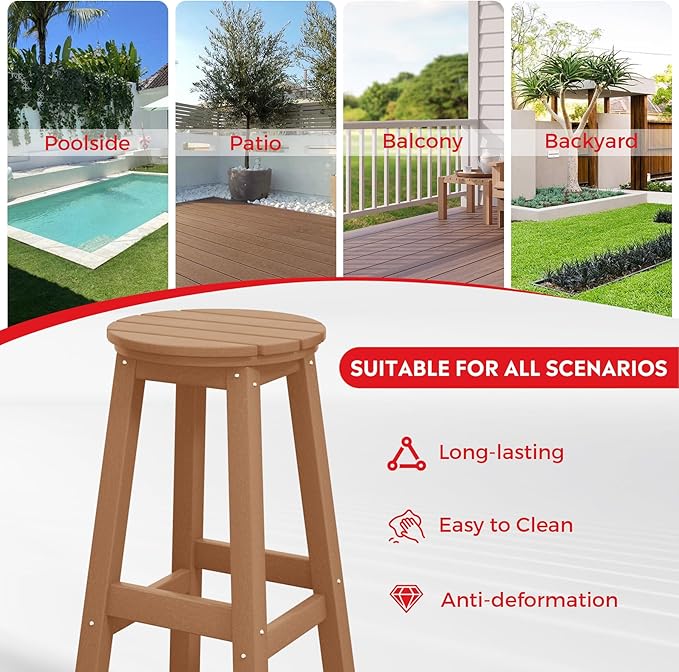 Poolside

Patio

Balcony

Backyard

SUITABLE FOR ALL SCENARIOS

Long-lasting

Easy to Clean

Anti-deformation